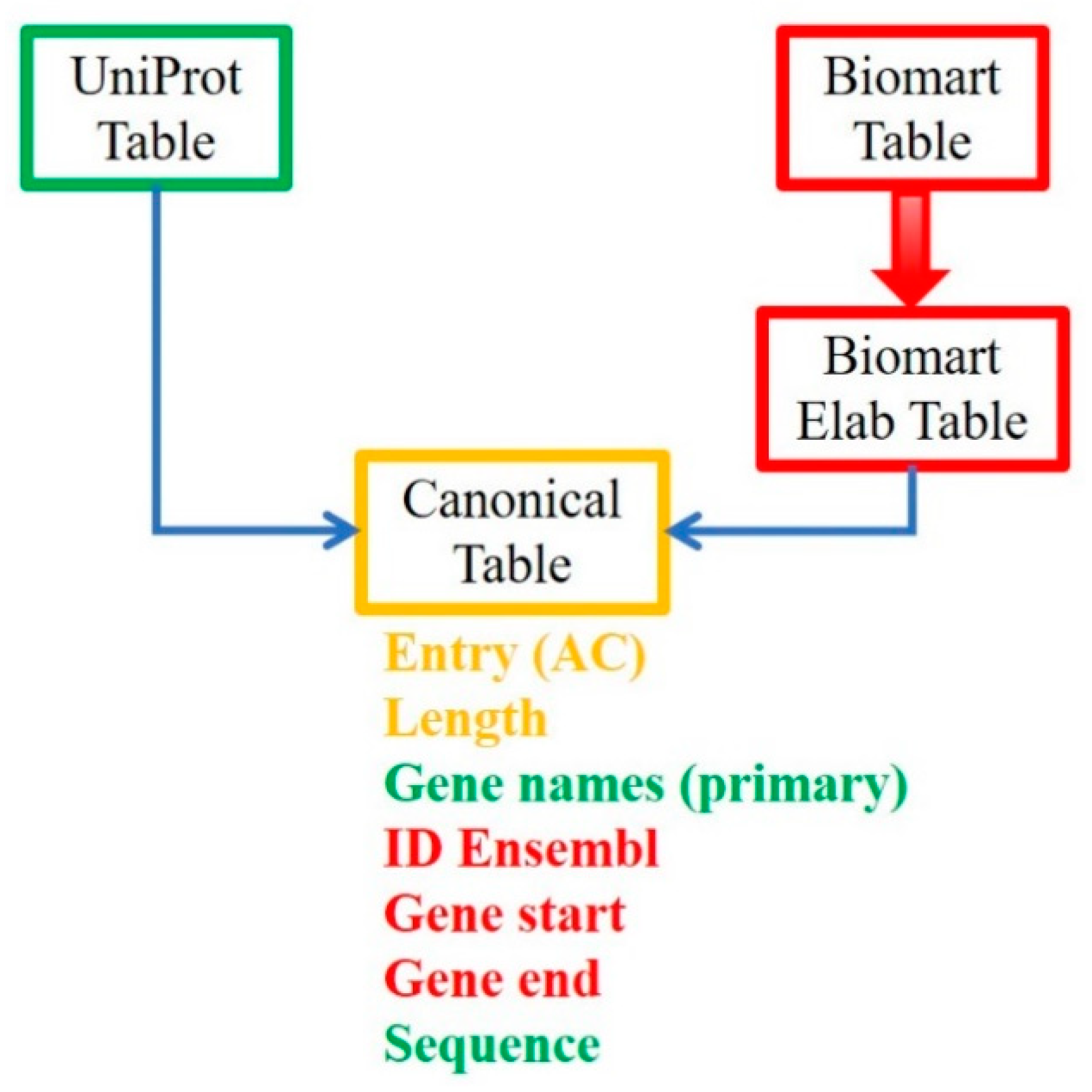 UniProt Table

Biomart Table

Biomart Elab Table

Canonical Table

Entry (AC)
Length
Gene names (primary)
ID Ensembl
Gene start
Gene end
Sequence